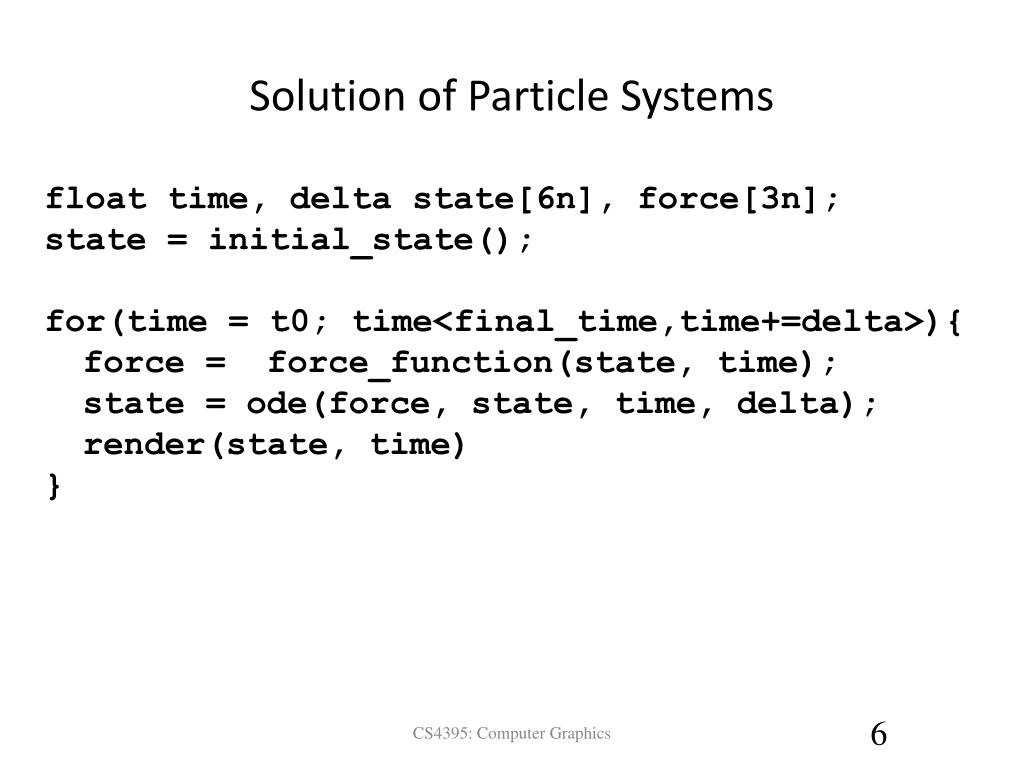 Solution of Particle Systems

float time, delta state[6n], force[3n];
state = initial_state();

for(time = t0; time<final_time,time+=delta>){
  force =  force_function(state, time);
  state = ode(force, state, time, delta);
  render(state, time)
}

CS4395: Computer Graphics

6